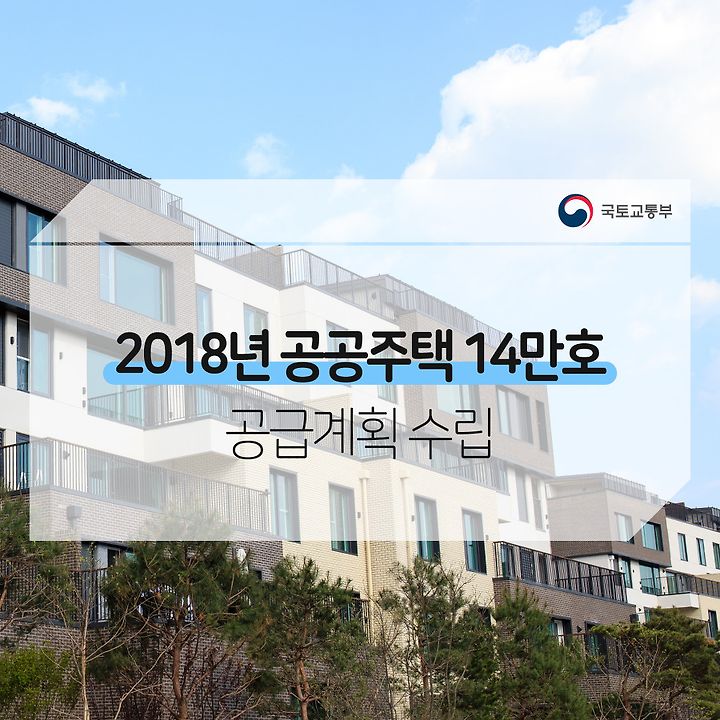 국토교통부

2018년 공공주택 14만호

공급계획 수립